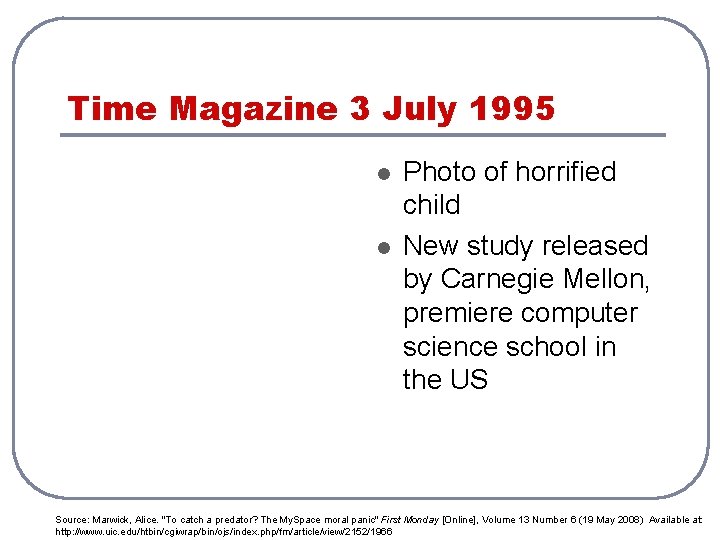 Time Magazine 3 July 1995

- Photo of horrified child
- New study released by Carnegie Mellon, premiere computer science school in the US

Source: Marwick, Alice. "To catch a predator? The MySpace moral panic" First Monday [Online], Volume 13 Number 6 (19 May 2008) Available at http://www.uic.edu/htbin/cgiwrap/bin/ojs/index.php/fm/article/view/2152/1966